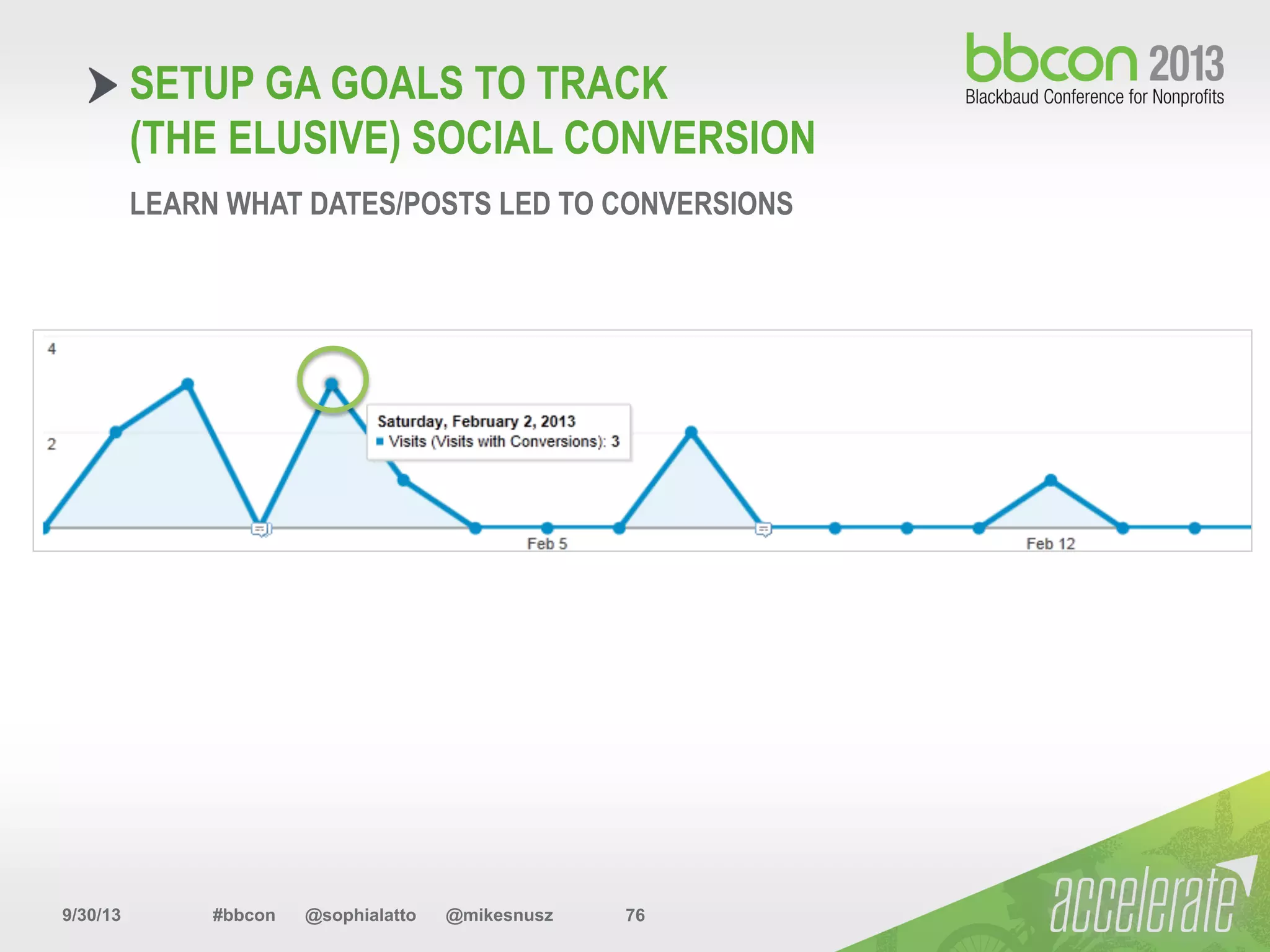 SETUP GA GOALS TO TRACK (THE ELUSIVE) SOCIAL CONVERSION

bbcon 2013
Blackbaud Conference for Nonprofits

LEARN WHAT DATES/POSTS LED TO CONVERSIONS

4
2

Saturday, February 2, 2013
Visits (Visits with Conversions): 3

Feb 5
Feb 12

9/30/13 #bbcon @sophialatto @mikesnusz 76

accelerate